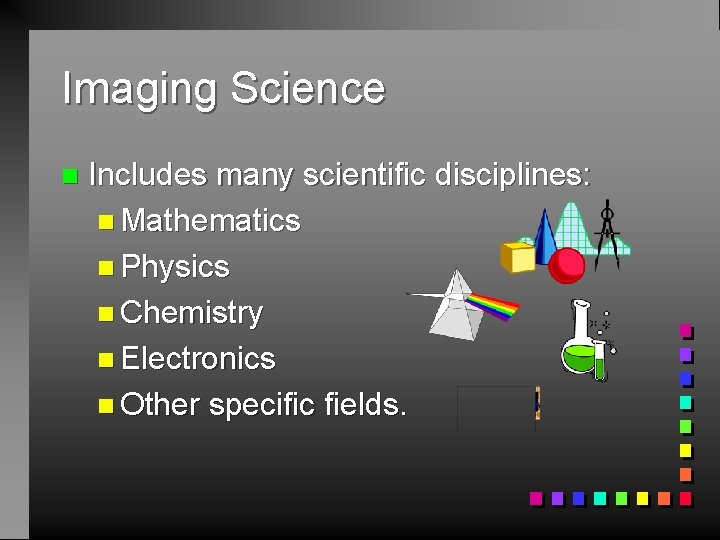 Imaging Science

Includes many scientific disciplines:

Mathematics

Physics

Chemistry

Electronics

Other specific fields.